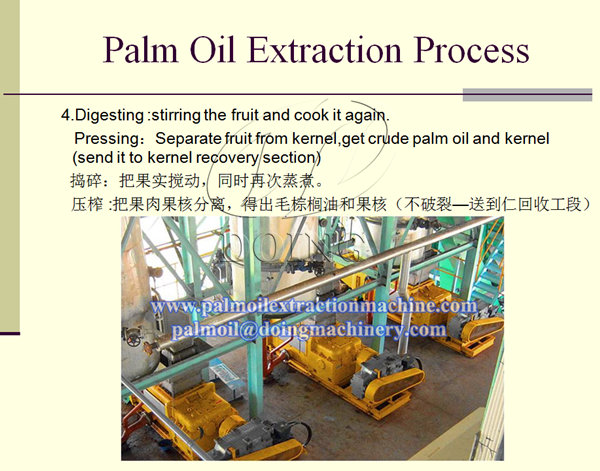 Palm Oil Extraction Process

4.Digesting :stirring the fruit and cook it again.

Pressing：Separate fruit from kernel,get crude palm oil and kernel (send it to kernel recovery section)

捣碎：把果实搅动，同时再次蒸煮。

压榨 :把果肉果核分离，得出毛棕榈油和果核（不破裂—送到仁回收工段）

DOING

www.palmoilextractionmachine.com
palmoil@doingmachinery.com